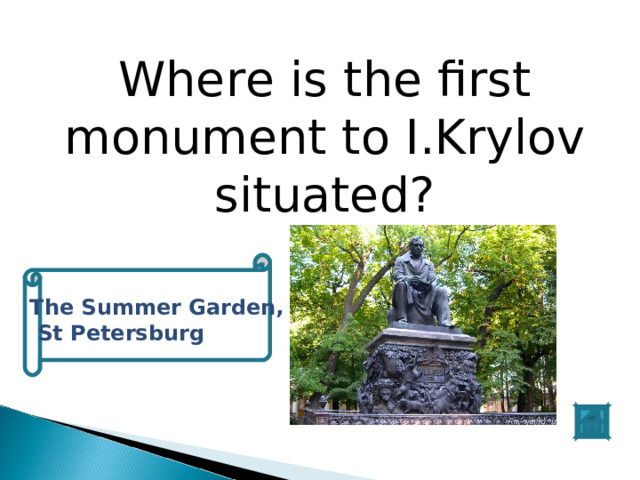 Where is the first monument to I.Krylov situated?

The Summer Garden, St Petersburg